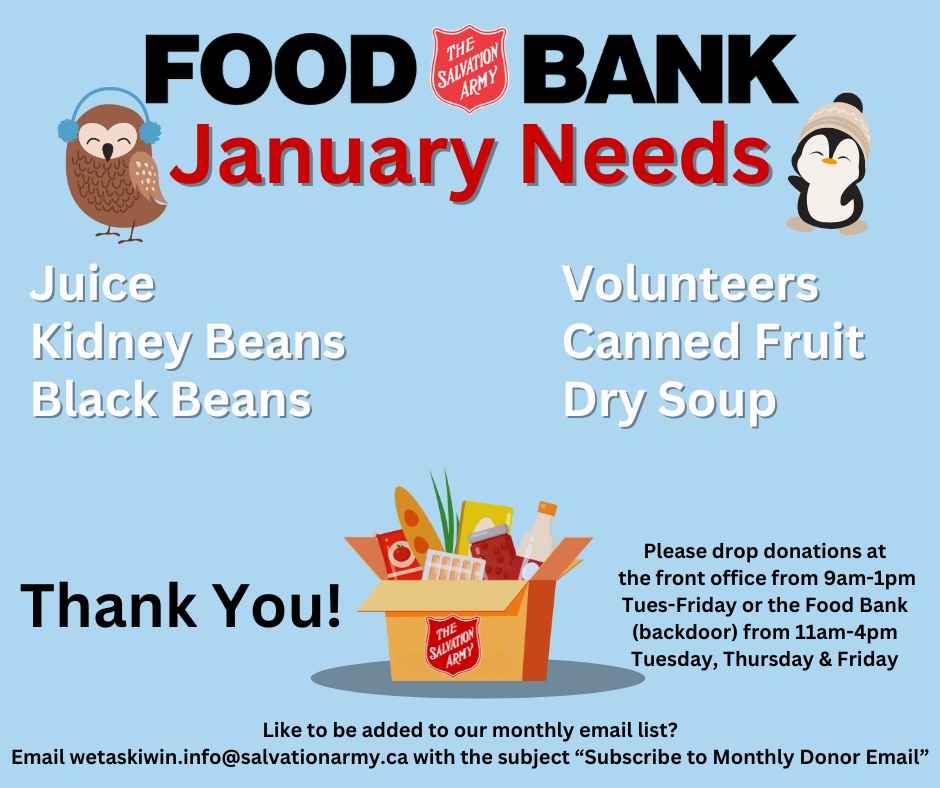 FOOD THE SALVATION ARMY BANK

January Needs

Juice
Kidney Beans
Black Beans

Volunteers
Canned Fruit
Dry Soup

Thank You!

THE SALVATION ARMY

Please drop donations at the front office from 9am-1pm Tues-Friday or the Food Bank (backdoor) from 11am-4pm Tuesday, Thursday & Friday

Like to be added to our monthly email list?
Email wetaskiwin.info@salvationarmy.ca with the subject “Subscribe to Monthly Donor Email”